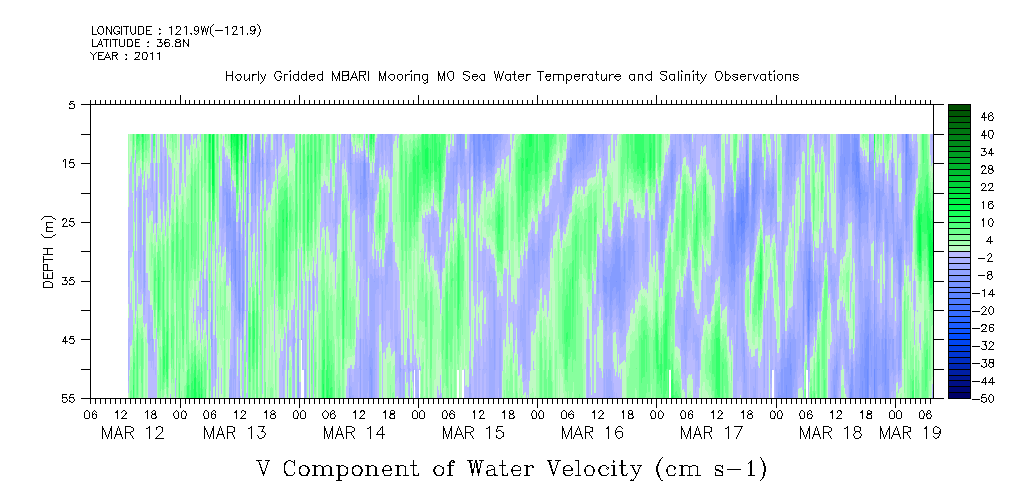 LONGITUDE : 121.9W(-121.9)
LATITUDE : 36.8N
YEAR : 2011

Hourly Gridded MBARI Mooring M0 Sea Water Temperature and Salinity Observations

DEPTH (m)

5
15
25
35
45
55

46
40
34
28
22
16
10
4
-2
-8
-14
-20
-26
-32
-38
-44
-50

06 12 18 00 06 12 18 00 06 12 18 00 06 12 18 00 06 12 18 00 06 12 18 00 06 12 18 00 06 12 18 00 06

MAR 12 MAR 13 MAR 14 MAR 15 MAR 16 MAR 17 MAR 18 MAR 19

V Component of Water Velocity (cm s-1)